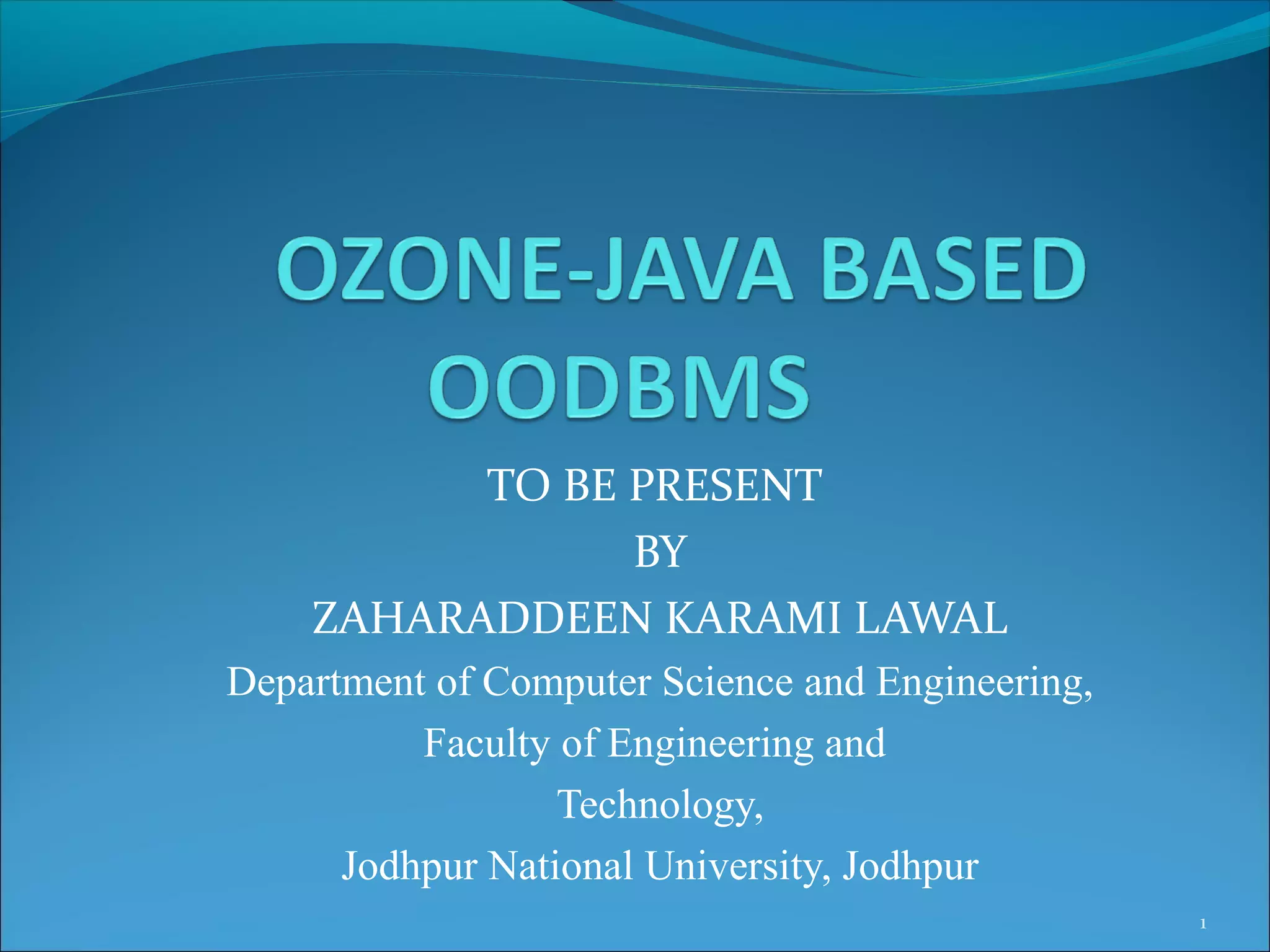 OZONE-JAVA BASED OODBMS

TO BE PRESENT
BY
ZAHARADDEEN KARAMI LAWAL
Department of Computer Science and Engineering,
Faculty of Engineering and Technology,
Jodhpur National University, Jodhpur

1